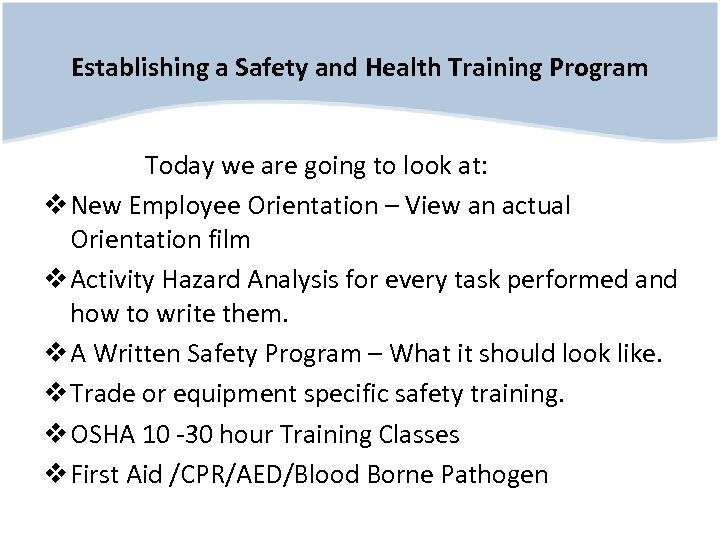 Establishing a Safety and Health Training Program

Today we are going to look at:

❖ New Employee Orientation – View an actual Orientation film

❖ Activity Hazard Analysis for every task performed and how to write them.

❖ A Written Safety Program – What it should look like.

❖ Trade or equipment specific safety training.

❖ OSHA 10 -30 hour Training Classes

❖ First Aid /CPR/AED/Blood Borne Pathogen